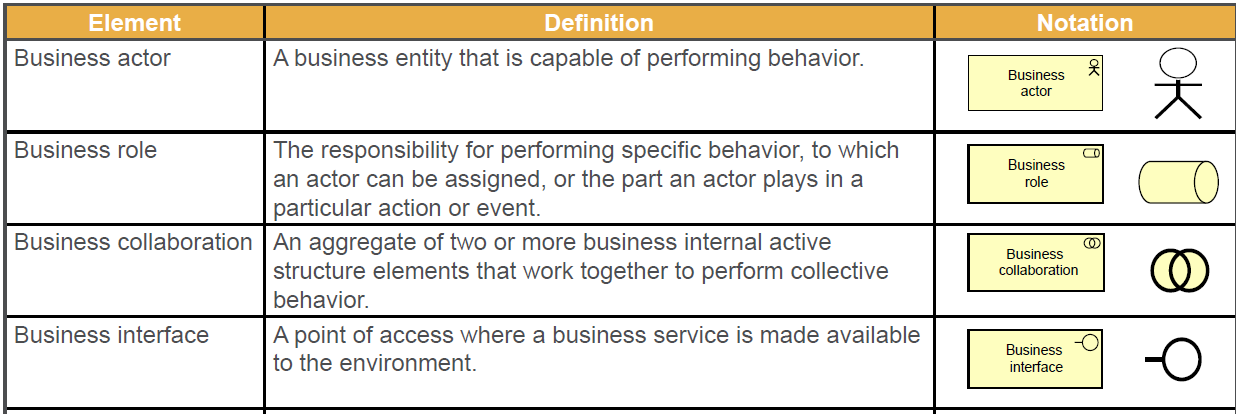 | Element | Definition | Notation |
|---|---|---|
| Business actor | A business entity that is capable of performing behavior. | Business actor |
| Business role | The responsibility for performing specific behavior, to which an actor can be assigned, or the part an actor plays in a particular action or event. | Business role |
| Business collaboration | An aggregate of two or more business internal active structure elements that work together to perform collective behavior. | Business collaboration |
| Business interface | A point of access where a business service is made available to the environment. | Business interface |